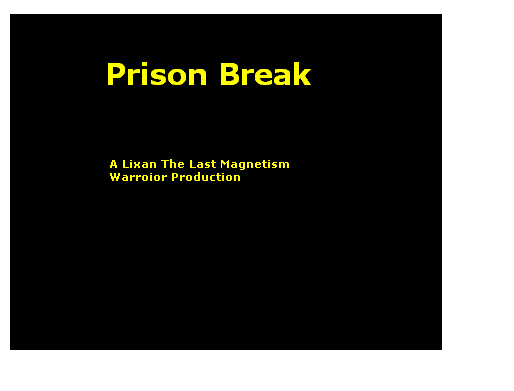 Prison Break

A Lixan The Last Magnetism Warroior Production